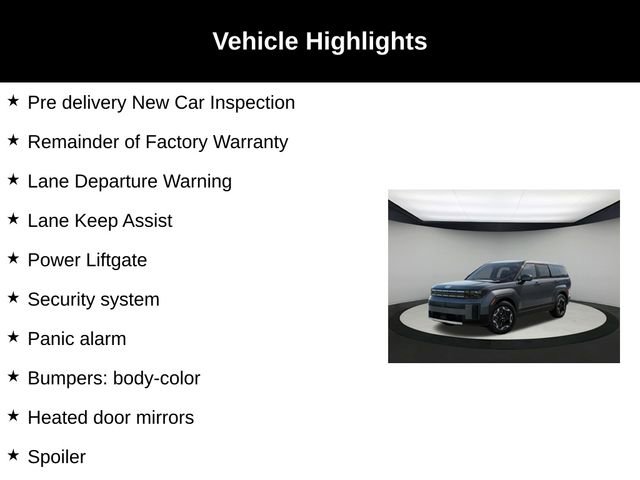 Vehicle Highlights

★ Pre delivery New Car Inspection

★ Remainder of Factory Warranty

★ Lane Departure Warning

★ Lane Keep Assist

★ Power Liftgate

★ Security system

★ Panic alarm

★ Bumpers: body-color

★ Heated door mirrors

★ Spoiler